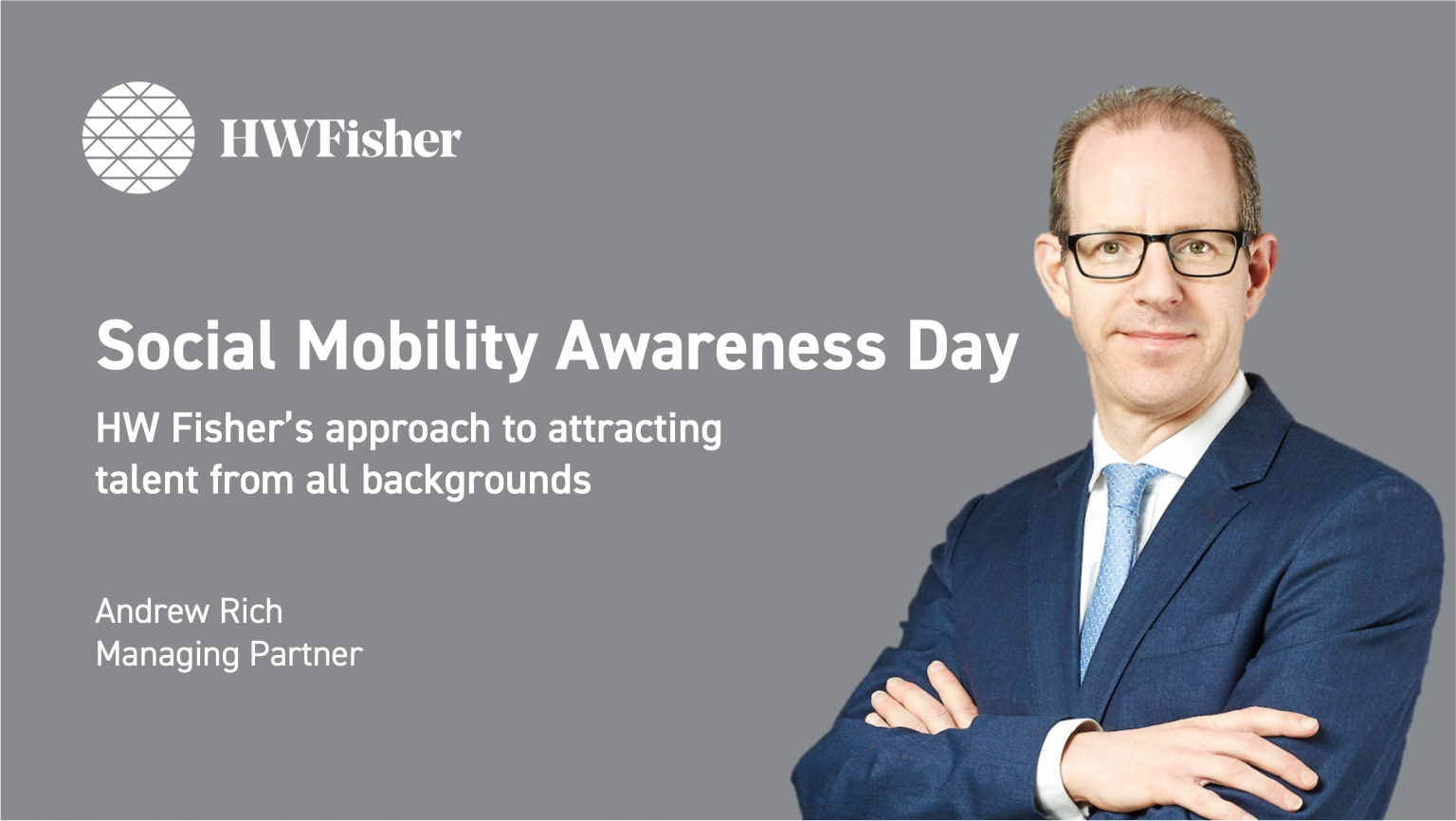 HWFisher

Social Mobility Awareness Day

HW Fisher's approach to attracting talent from all backgrounds

Andrew Rich
Managing Partner